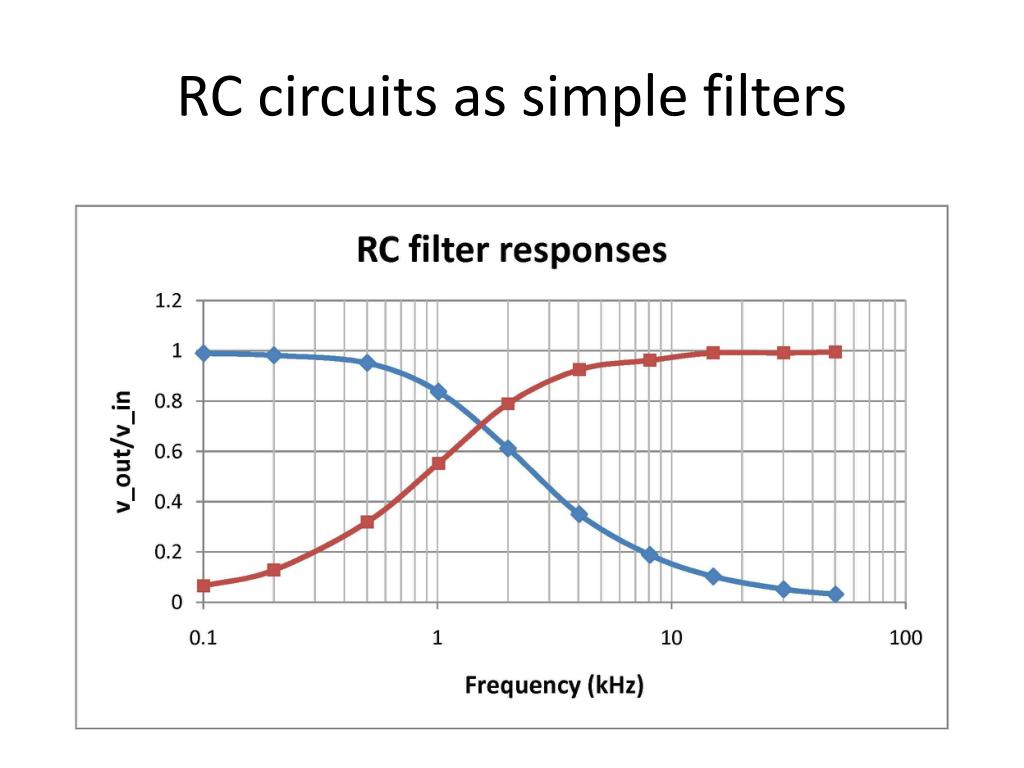 RC circuits as simple filters

RC filter responses

v_out/v_in

1.2
1
0.8
0.6
0.4
0.2
0

0.1
1
10
100

Frequency (kHz)